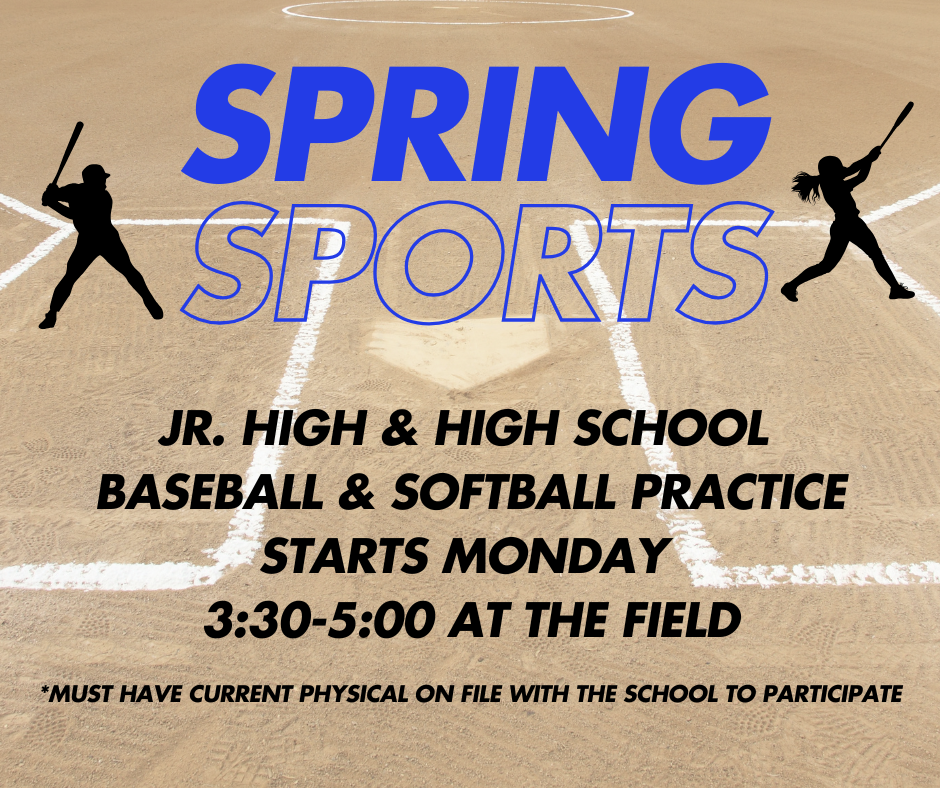 SPRING SPORTS

JR. HIGH & HIGH SCHOOL BASEBALL & SOFTBALL PRACTICE STARTS MONDAY 3:30-5:00 AT THE FIELD

*MUST HAVE CURRENT PHYSICAL ON FILE WITH THE SCHOOL TO PARTICIPATE